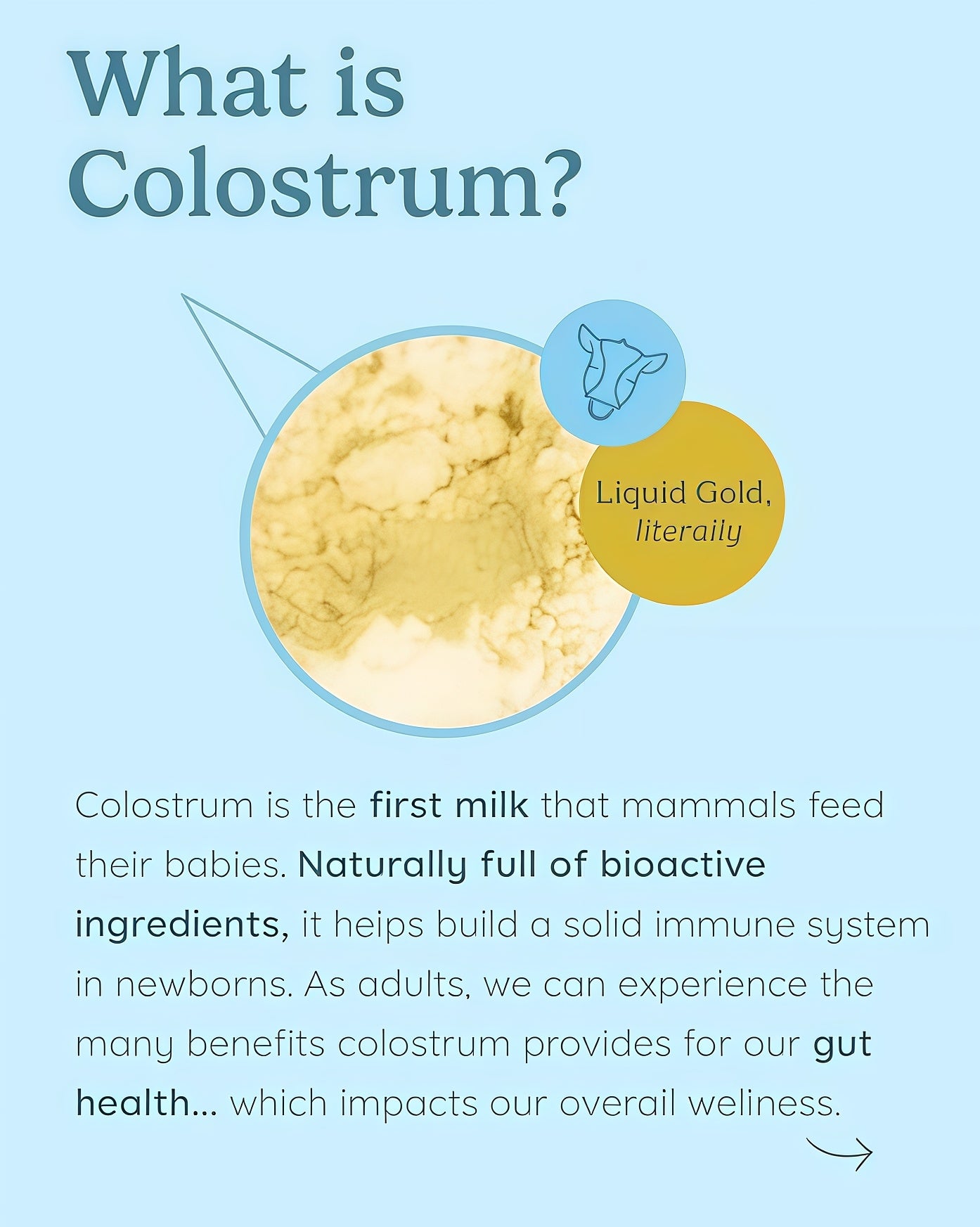 What is Colostrum?

Liquid Gold, literaily

Colostrum is the first milk that mammals feed their babies. Naturally full of bioactive ingredients, it heips build a solid immune system in newborns. As adults, we can experience the many benefits colostrum provides for our gut health... which impacts our overail weliness.